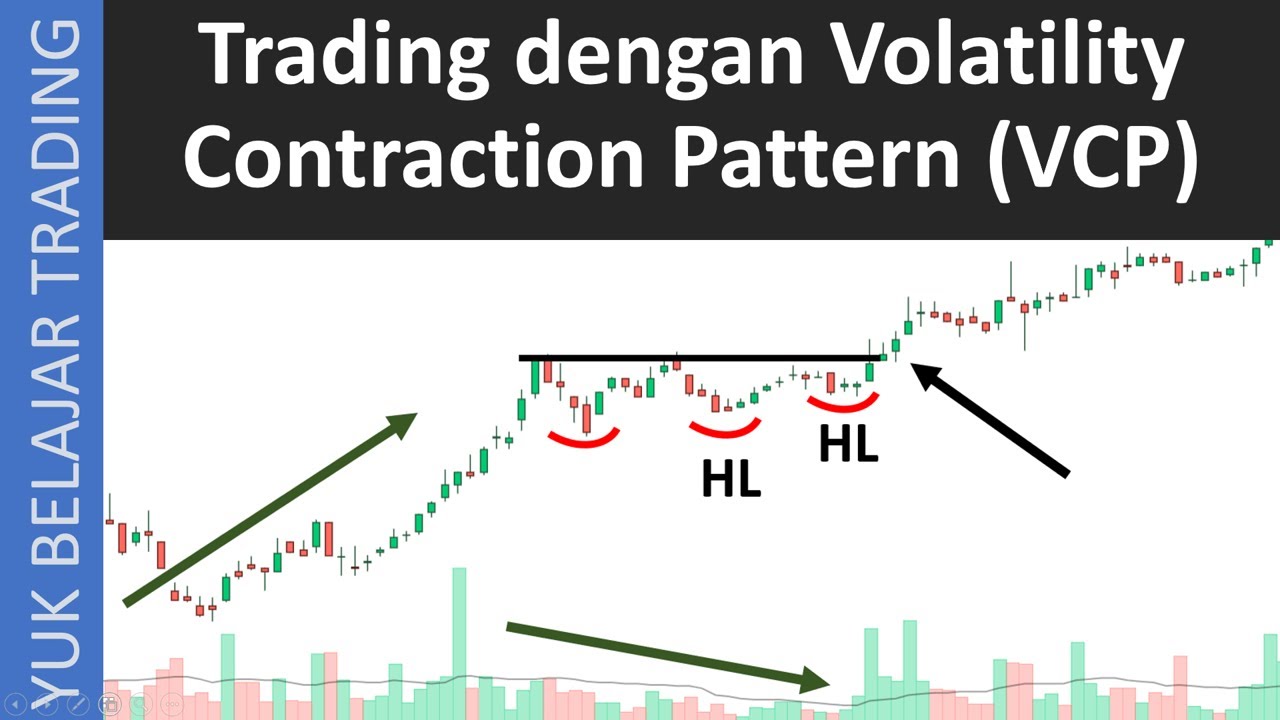 YUK BELAJAR TRADING

Trading dengan Volatility Contraction Pattern (VCP)

HL

HL